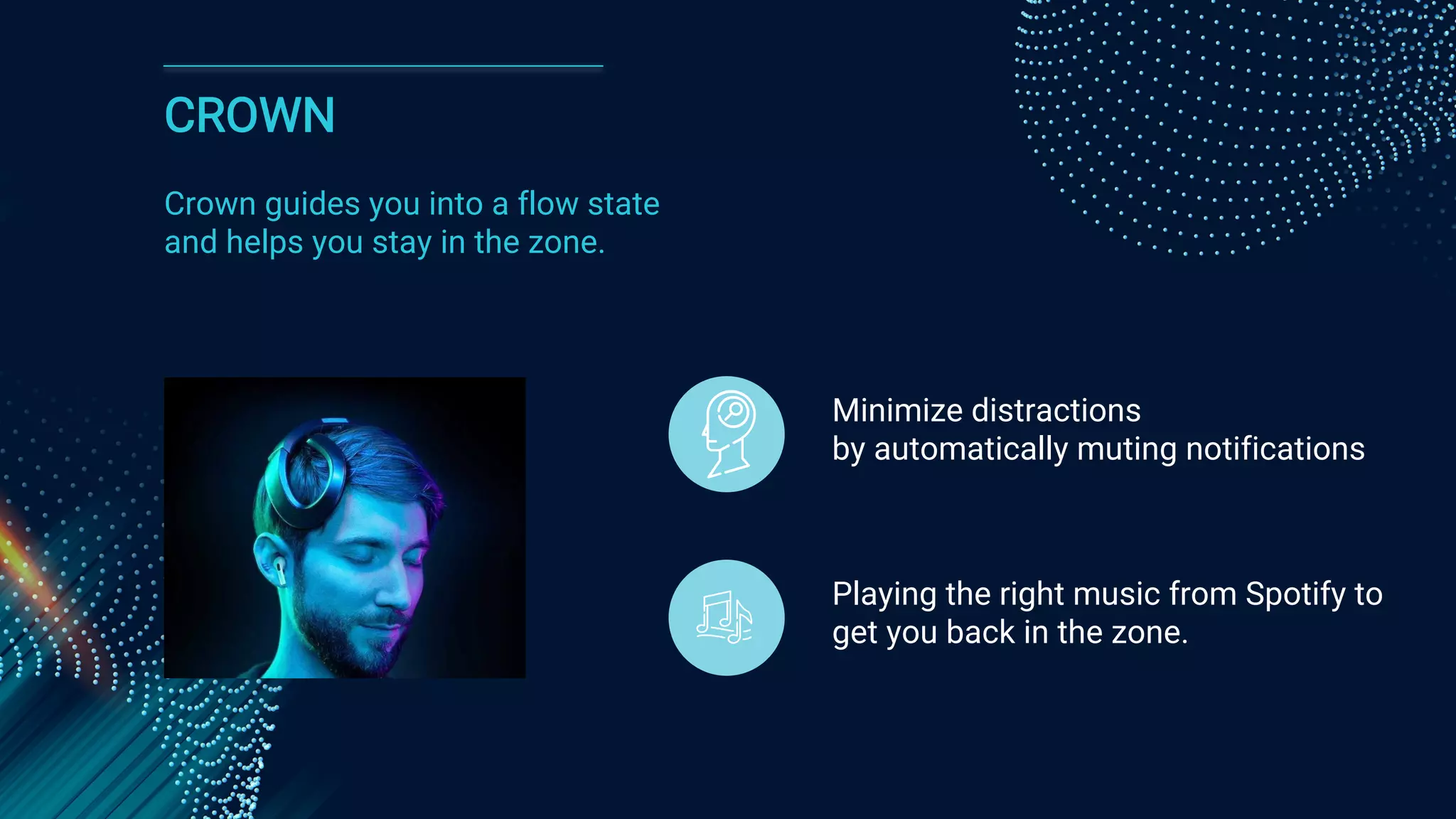 CROWN

Crown guides you into a flow state and helps you stay in the zone.

Minimize distractions
by automatically muting notifications

Playing the right music from Spotify to get you back in the zone.